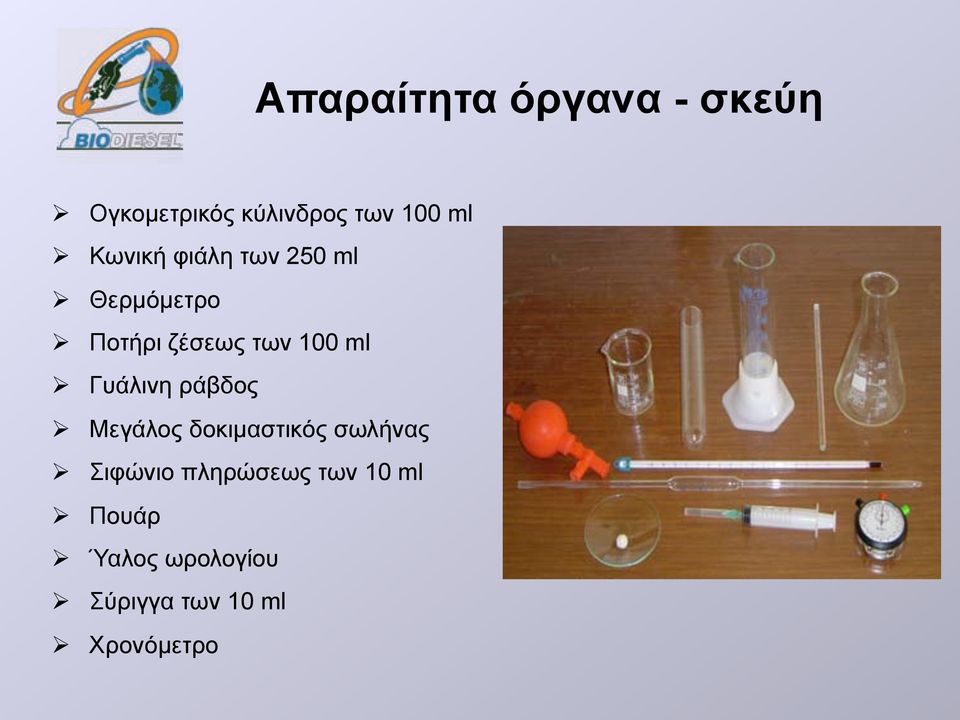 BIODIESEL

Απαραίτητα όργανα - σκεύη

➢ Ογκομετρικός κύλινδρος των 100 ml
➢ Κωνική φιάλη των 250 ml
➢ Θερμόμετρο
➢ Ποτήρι ζέσεως των 100 ml
➢ Γυάλινη ράβδος
➢ Μεγάλος δοκιμαστικός σωλήνας
➢ Σιφώνιο πληρώσεως των 10 ml
➢ Πουάρ
➢ Ύαλος ωρολογίου
➢ Σύριγγα των 10 ml
➢ Χρονόμετρο